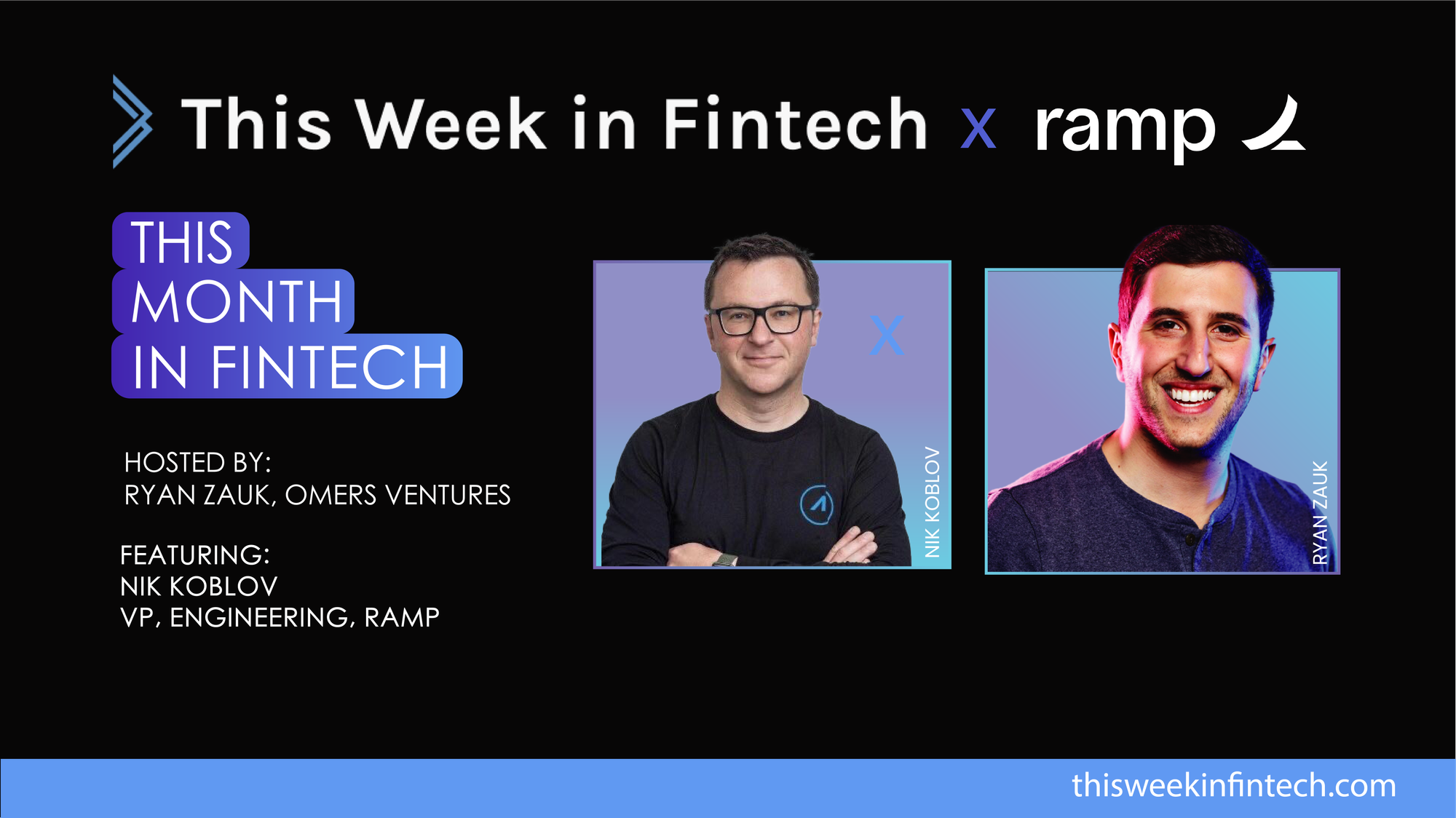 This Week in Fintech x ramp

THIS MONTH IN FINTECH

HOSTED BY:
RYAN ZAUK, OMERS VENTURES

FEATURING:
NIK KOBLOV
VP, ENGINEERING, RAMP

X

NIK KOBLOV

RYAN ZAUK

thisweekinfintech.com